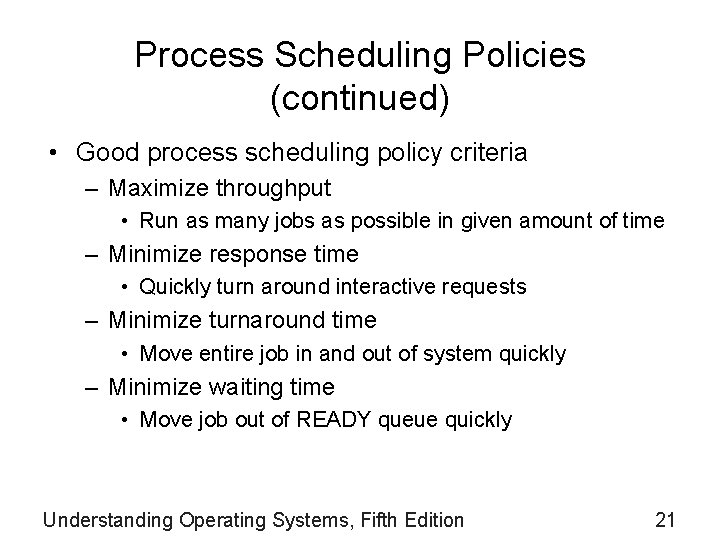 Process Scheduling Policies (continued)

• Good process scheduling policy criteria
– Maximize throughput
• Run as many jobs as possible in given amount of time
– Minimize response time
• Quickly turn around interactive requests
– Minimize turnaround time
• Move entire job in and out of system quickly
– Minimize waiting time
• Move job out of READY queue quickly

Understanding Operating Systems, Fifth Edition

21